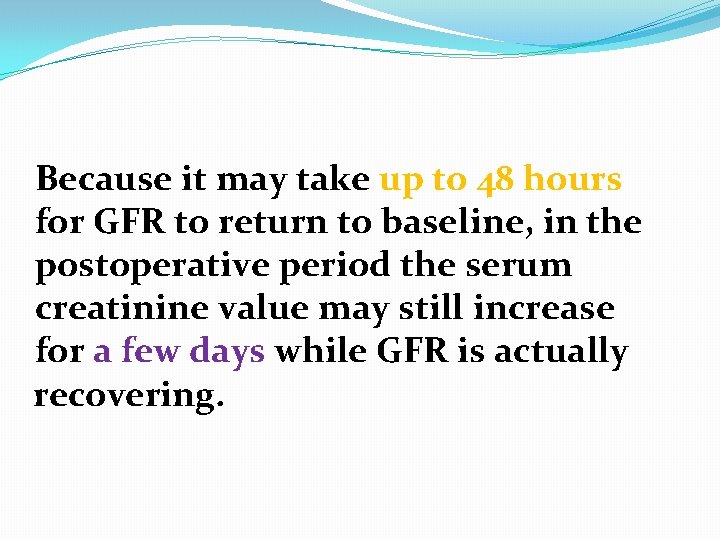 Because it may take up to 48 hours for GFR to return to baseline, in the postoperative period the serum creatinine value may still increase for a few days while GFR is actually recovering.